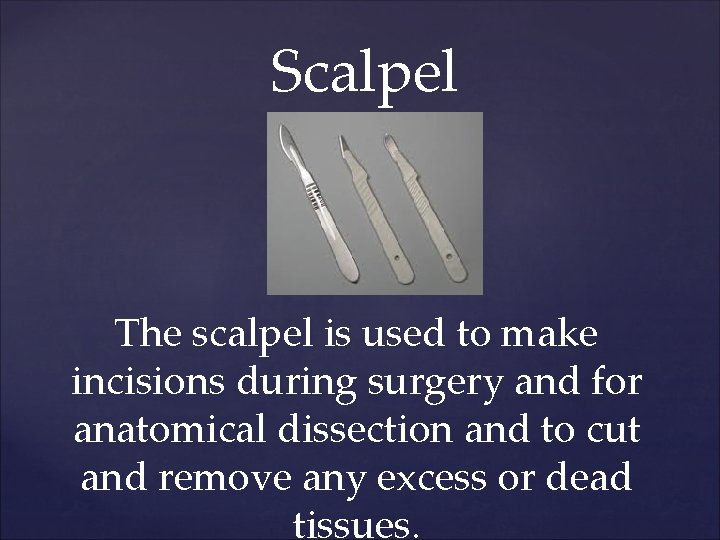 Scalpel

The scalpel is used to make incisions during surgery and for anatomical dissection and to cut and remove any excess or dead tissues.